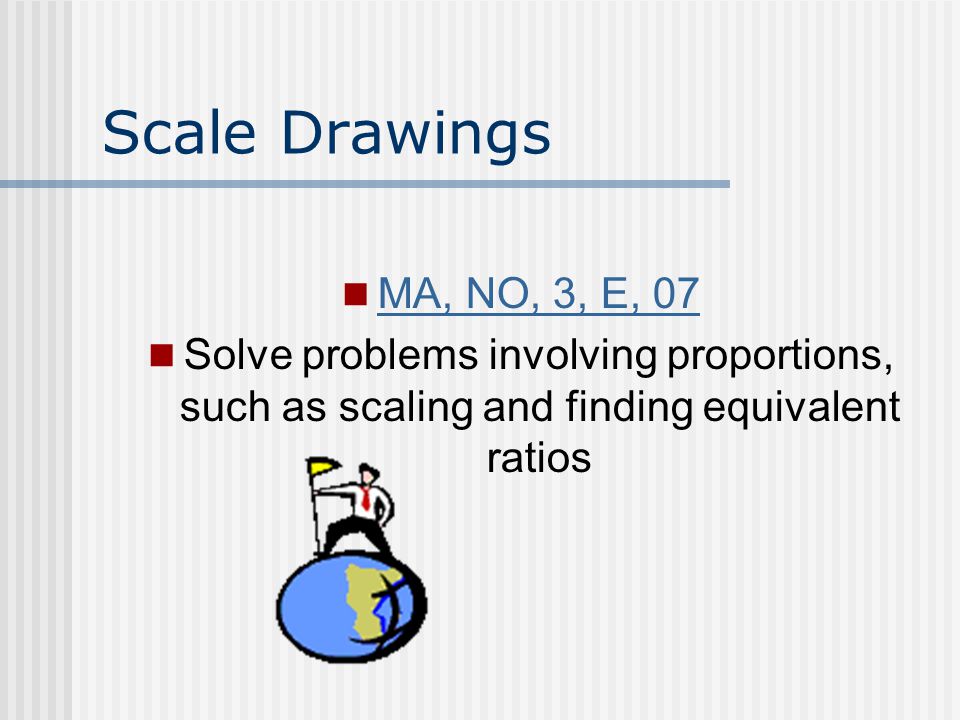 Scale Drawings

MA, NO, 3, E, 07

Solve problems involving proportions, such as scaling and finding equivalent ratios